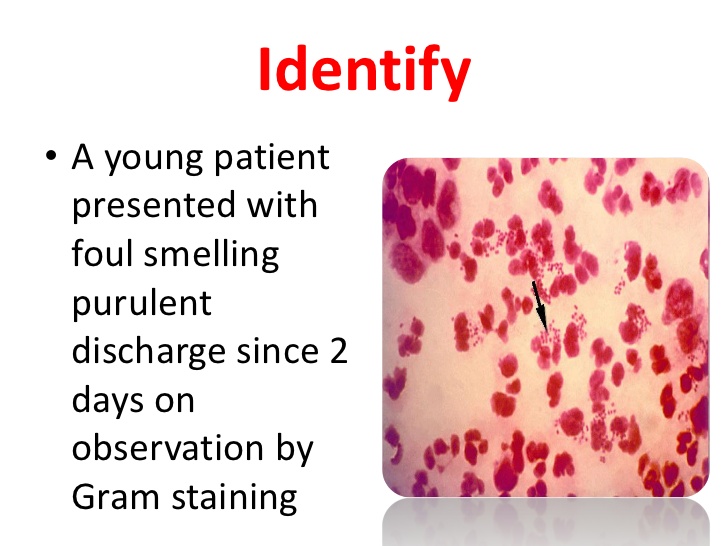 Identify

• A young patient presented with foul smelling purulent discharge since 2 days on observation by Gram staining